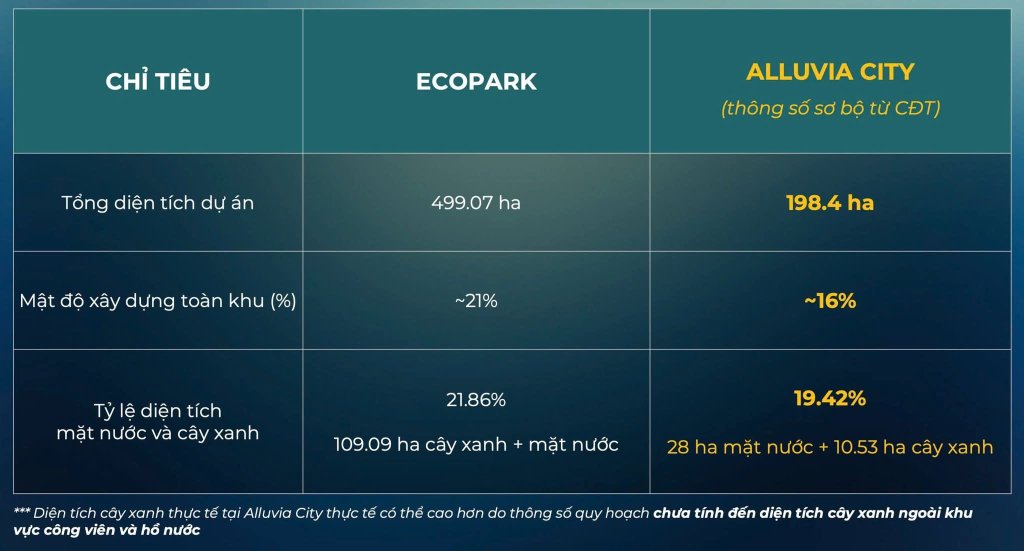 | CHỈ TIÊU | ECOPARK | ALLUVIA CITY (thông số sơ bộ từ CĐT) |
|---|---|---|
| Tổng diện tích dự án | 499.07 ha | 198.4 ha |
| Mật độ xây dựng toàn khu (%) | ~21% | ~16% |
| Tỷ lệ diện tích mặt nước và cây xanh | 21.86% 109.09 ha cây xanh + mặt nước | 19.42% 28 ha mặt nước + 10.53 ha cây xanh |

*** Diện tích cây xanh thực tế tại Alluvia City thực tế có thể cao hơn do thông số quy hoạch chưa tính đến diện tích cây xanh ngoài khu vực công viên và hồ nước